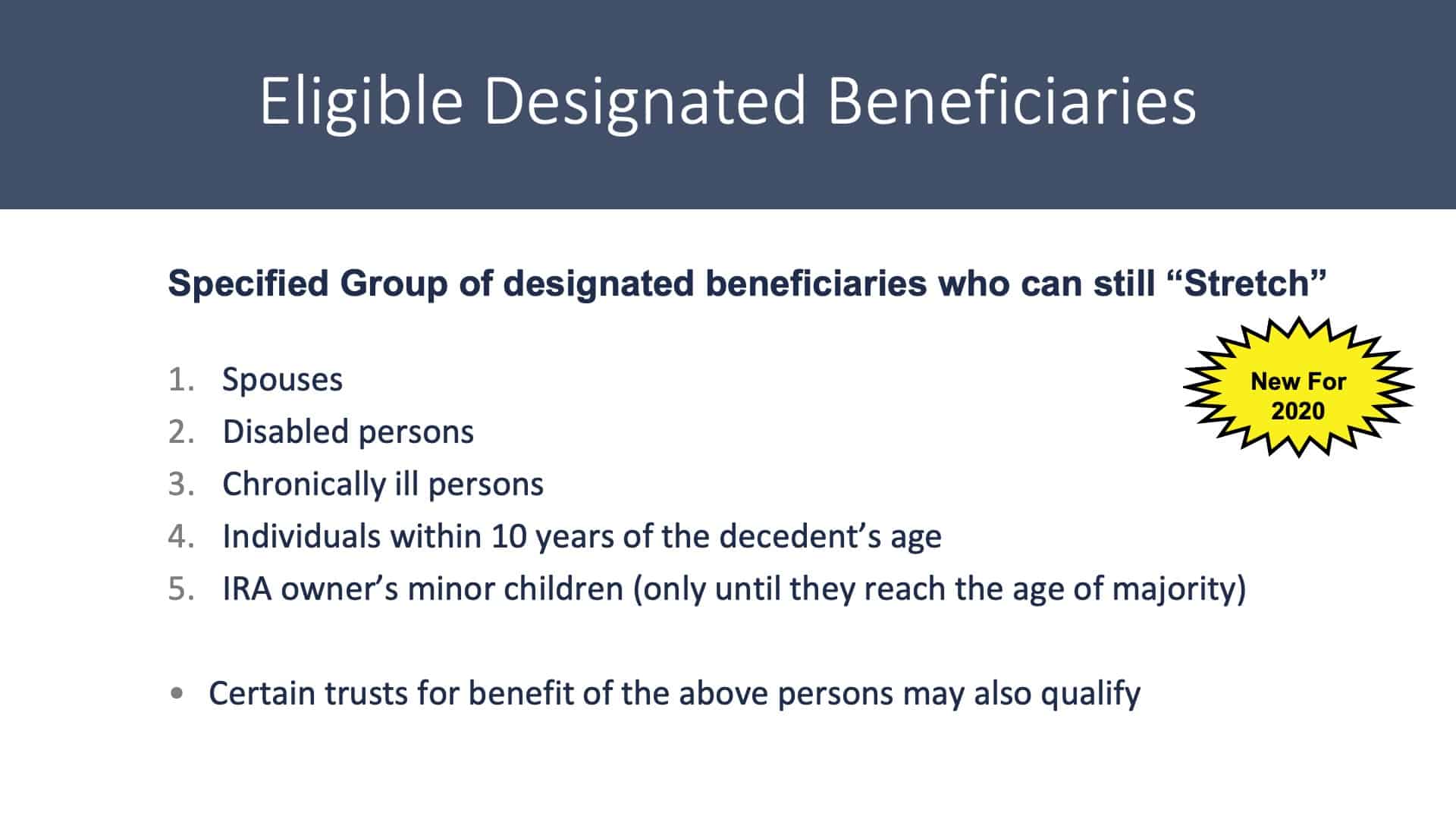 Eligible Designated Beneficiaries

Specified Group of designated beneficiaries who can still “Stretch”

New For 2020

1. Spouses
2. Disabled persons
3. Chronically ill persons
4. Individuals within 10 years of the decedent’s age
5. IRA owner’s minor children (only until they reach the age of majority)

• Certain trusts for benefit of the above persons may also qualify